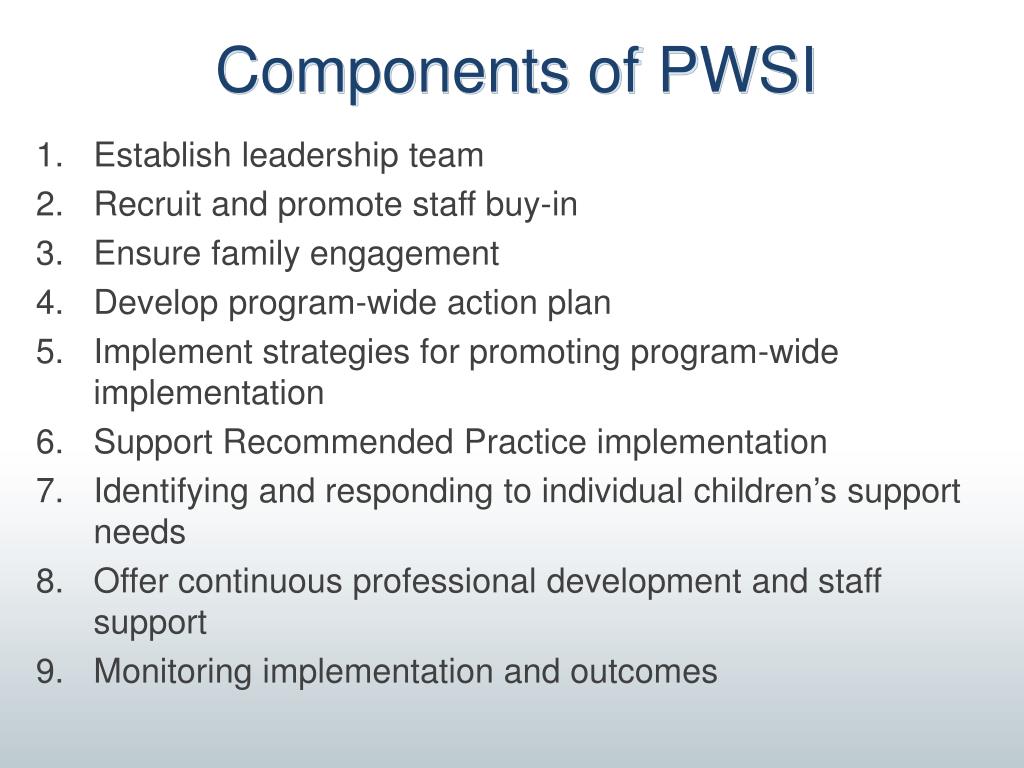 Components of PWSI

1. Establish leadership team
2. Recruit and promote staff buy-in
3. Ensure family engagement
4. Develop program-wide action plan
5. Implement strategies for promoting program-wide implementation
6. Support Recommended Practice implementation
7. Identifying and responding to individual children’s support needs
8. Offer continuous professional development and staff support
9. Monitoring implementation and outcomes